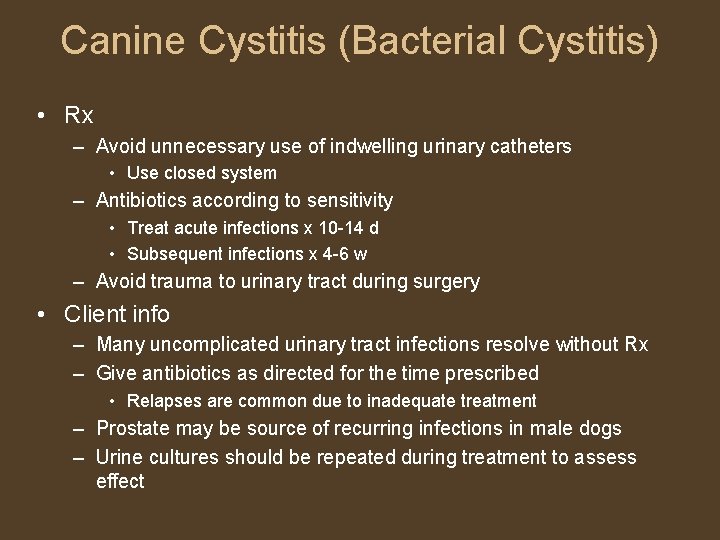 Canine Cystitis (Bacterial Cystitis)

• Rx
– Avoid unnecessary use of indwelling urinary catheters
• Use closed system
– Antibiotics according to sensitivity
• Treat acute infections x 10-14 d
• Subsequent infections x 4-6 w
– Avoid trauma to urinary tract during surgery

• Client info
– Many uncomplicated urinary tract infections resolve without Rx
– Give antibiotics as directed for the time prescribed
• Relapses are common due to inadequate treatment
– Prostate may be source of recurring infections in male dogs
– Urine cultures should be repeated during treatment to assess effect